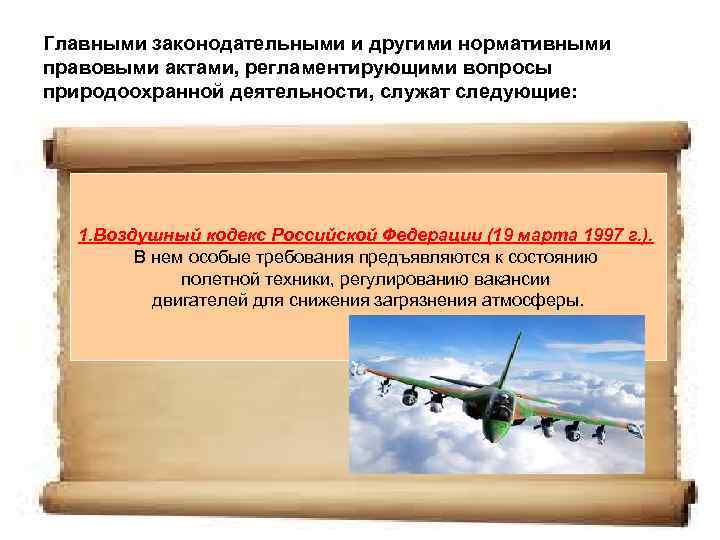 Главными законодательными и другими нормативными правовыми актами, регламентирующими вопросы природоохранной деятельности, служат следующие:

1.Воздушный кодекс Российской Федерации (19 марта 1997 г.).
В нем особые требования предъявляются к состоянию полетной техники, регулированию вакансии двигателей для снижения загрязнения атмосферы.